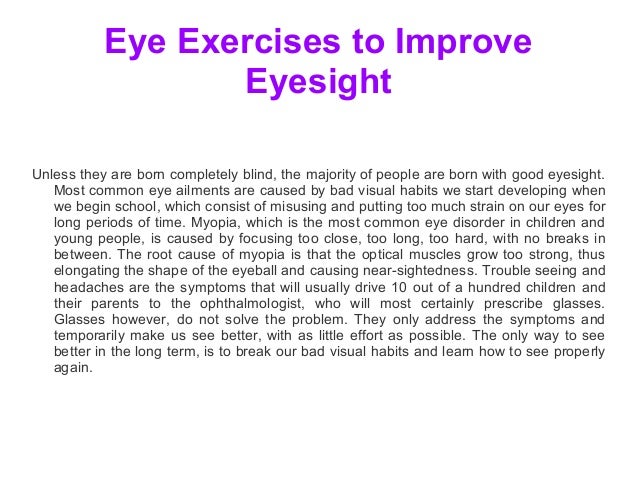 Eye Exercises to Improve Eyesight

Unless they are born completely blind, the majority of people are born with good eyesight. Most common eye ailments are caused by bad visual habits we start developing when we begin school, which consist of misusing and putting too much strain on our eyes for long periods of time. Myopia, which is the most common eye disorder in children and young people, is caused by focusing too close, too long, too hard, with no breaks in between. The root cause of myopia is that the optical muscles grow too strong, thus elongating the shape of the eyeball and causing near-sightedness. Trouble seeing and headaches are the symptoms that will usually drive 10 out of a hundred children and their parents to the ophthalmologist, who will most certainly prescribe glasses. Glasses however, do not solve the problem. They only address the symptoms and temporarily make us see better, with as little effort as possible. The only way to see better in the long term, is to break our bad visual habits and learn how to see properly again.